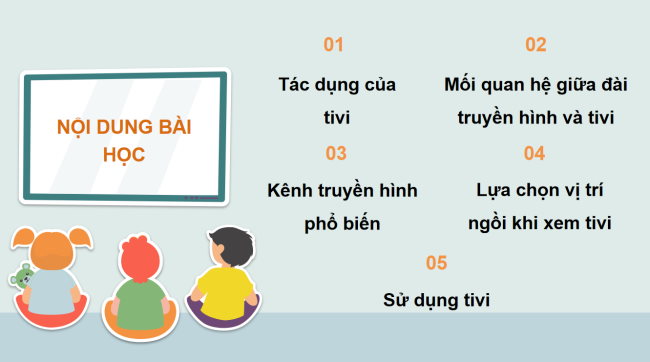 NỘI DUNG BÀI HỌC

01

Tác dụng của tivi

02

Mối quan hệ giữa đài truyền hình và tivi

03

Kênh truyền hình phổ biến

04

Lựa chọn vị trí ngồi khi xem tivi

05

Sử dụng tivi